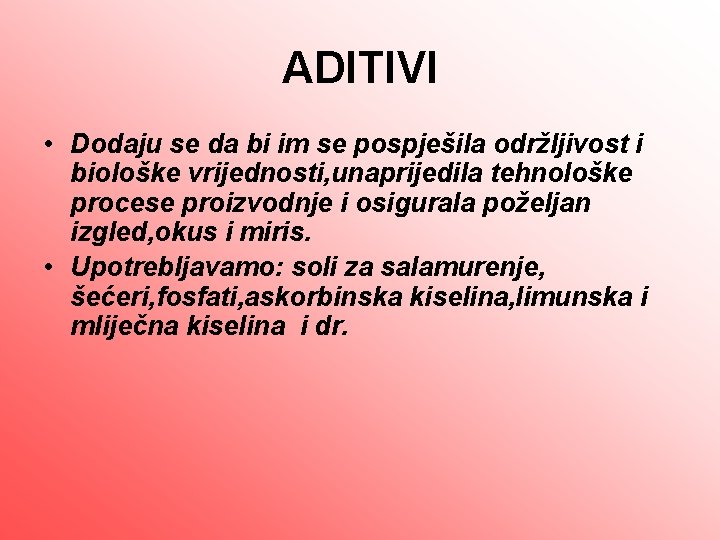 ADITIVI

• Dodaju se da bi im se pospješila održljivost i biološke vrijednosti,unaprijedila tehnološke procese proizvodnje i osigurala poželjan izgled,okus i miris.
• Upotrebljavamo: soli za salamurenje, šećeri,fosfati,askorbinska kiselina,limunska i mliječna kiselina i dr.